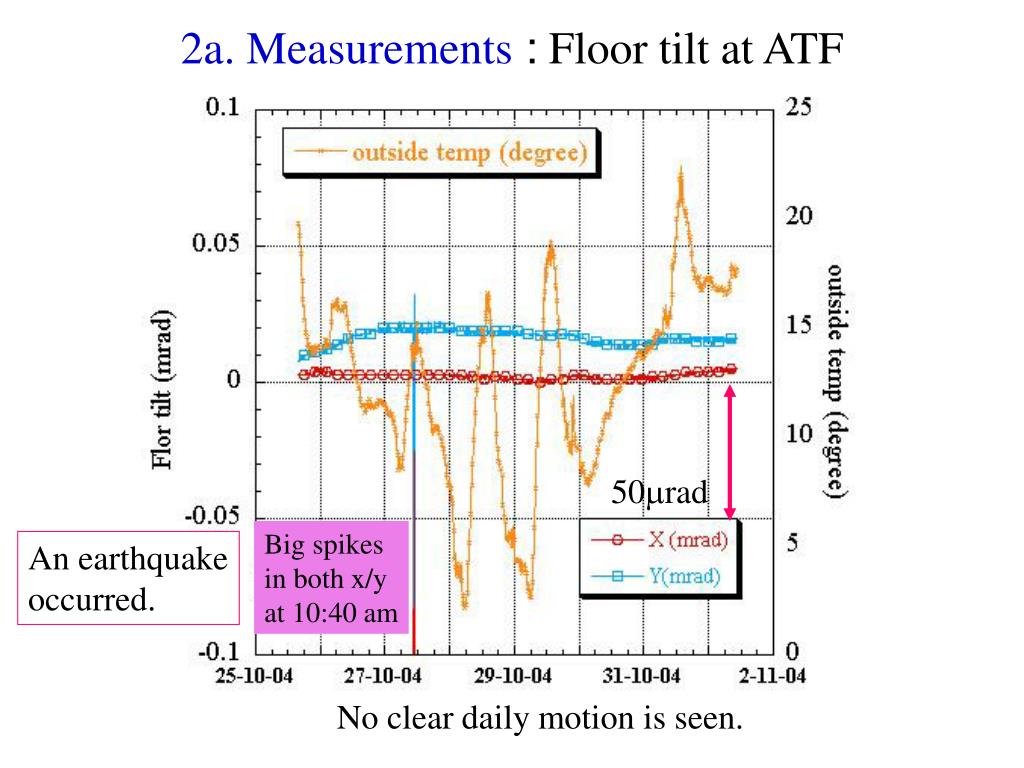 2a. Measurements : Floor tilt at ATF

outside temp (degree)

0.1
0.05
0
-0.05
-0.1

Flor tilt (mrad)

25
20
15
10
5
0

outside temp (degree)

50μrad

X (mrad)
Y(mrad)

An earthquake occurred.

Big spikes in both x/y at 10:40 am

25-10-04
27-10-04
29-10-04
31-10-04
2-11-04

No clear daily motion is seen.